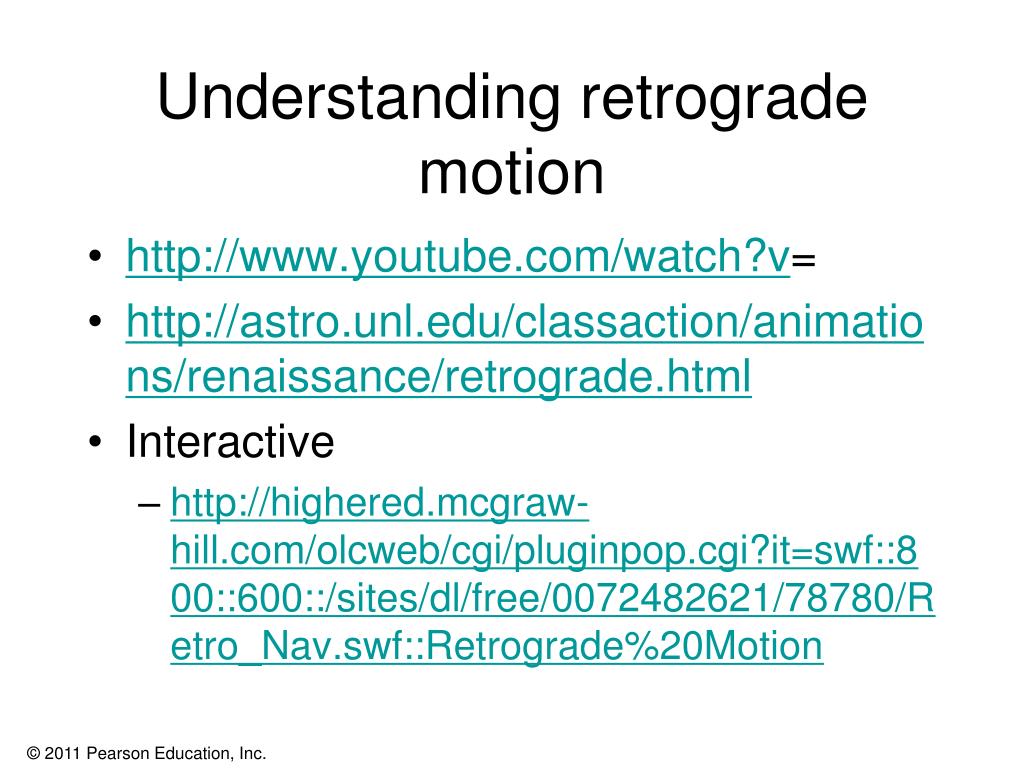 Understanding retrograde motion

• http://www.youtube.com/watch?v=
• http://astro.unl.edu/classaction/animations/renaissance/retrograde.html
• Interactive
– http://highered.mcgraw-hill.com/olcweb/cgi/pluginpop.cgi?it=swf::800::600::/sites/dl/free/0072482621/78780/Retro_Nav.swf::Retrograde%20Motion

© 2011 Pearson Education, Inc.